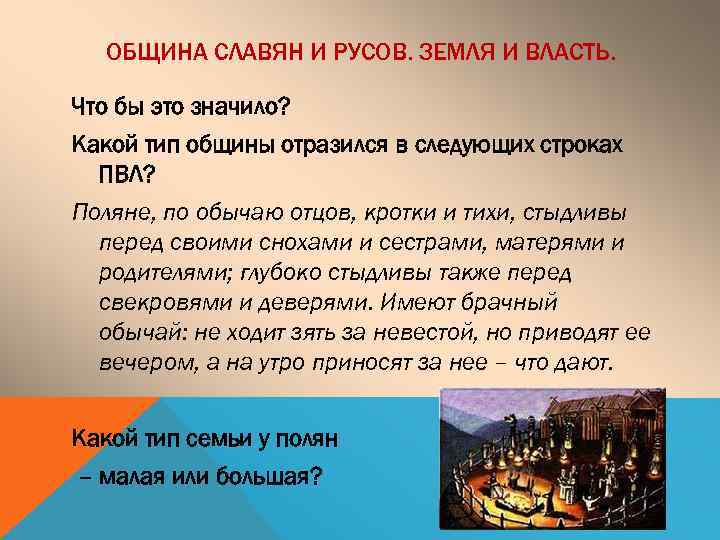 ОБЩИНА СЛАВЯН И РУСОВ. ЗЕМЛЯ И ВЛАСТЬ.

Что бы это значило?

Какой тип общины отразился в следующих строках ПВЛ?

Поляне, по обычаю отцов, кротки и тихи, стыдливы перед своими снохами и сестрами, матерями и родителями; глубоко стыдливы также перед свекровями и деверями. Имеют брачный обычай: не ходит зять за невестой, но приводят ее вечером, а на утро приносят за нее – что дают.

Какой тип семьи у полян

– малая или большая?